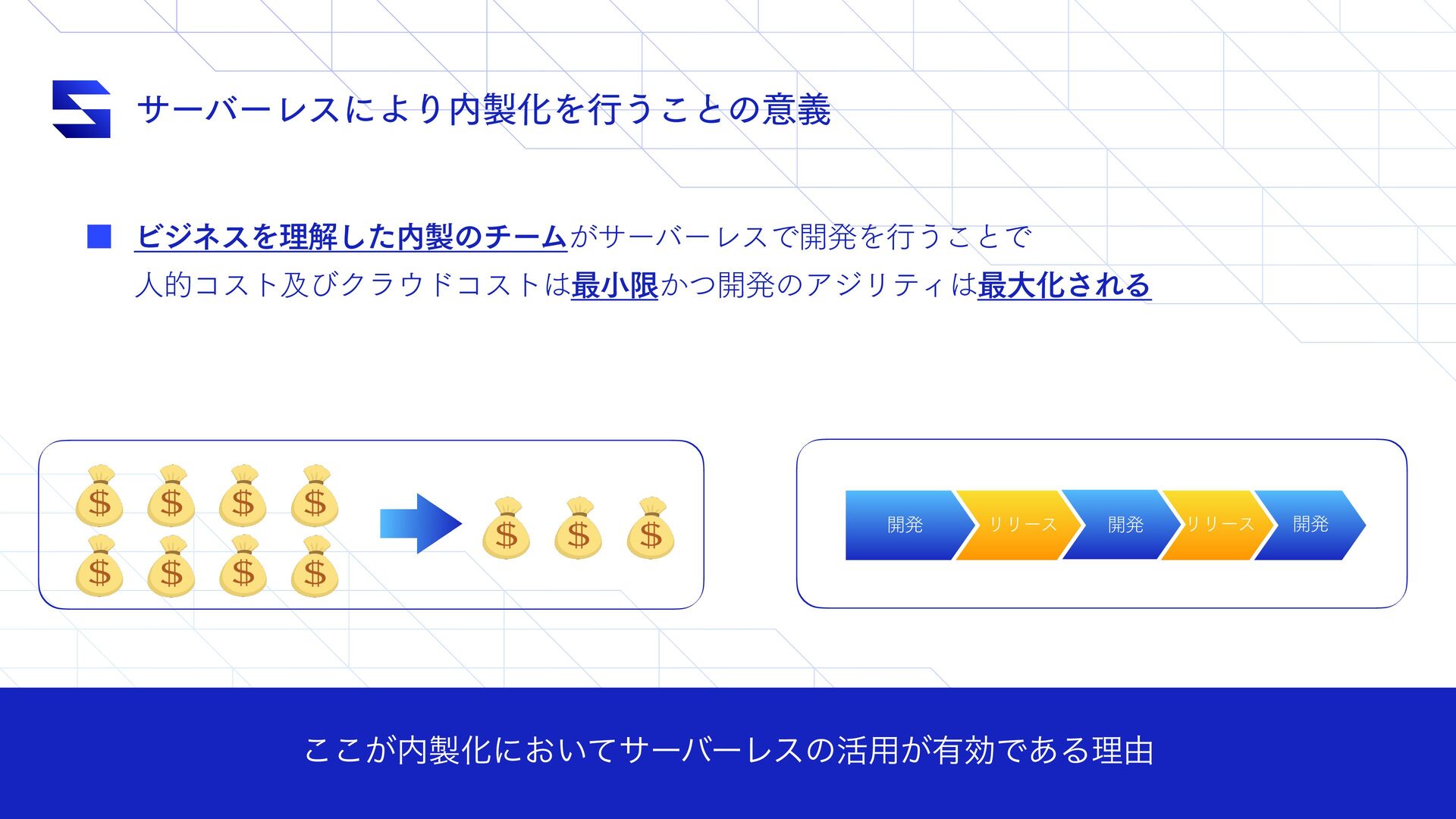 サーバーレスにより内製化を行うことの意義

■ ビジネスを理解した内製のチームがサーバーレスで開発を行うことで人的コスト及びクラウドコストは最小限かつ開発のアジリティは最大化される

$ $ $ $
$ $ $ $
$ $ $

開発 リリース 開発 リリース 開発

ここが内製化においてサーバーレスの活用が有効である理由